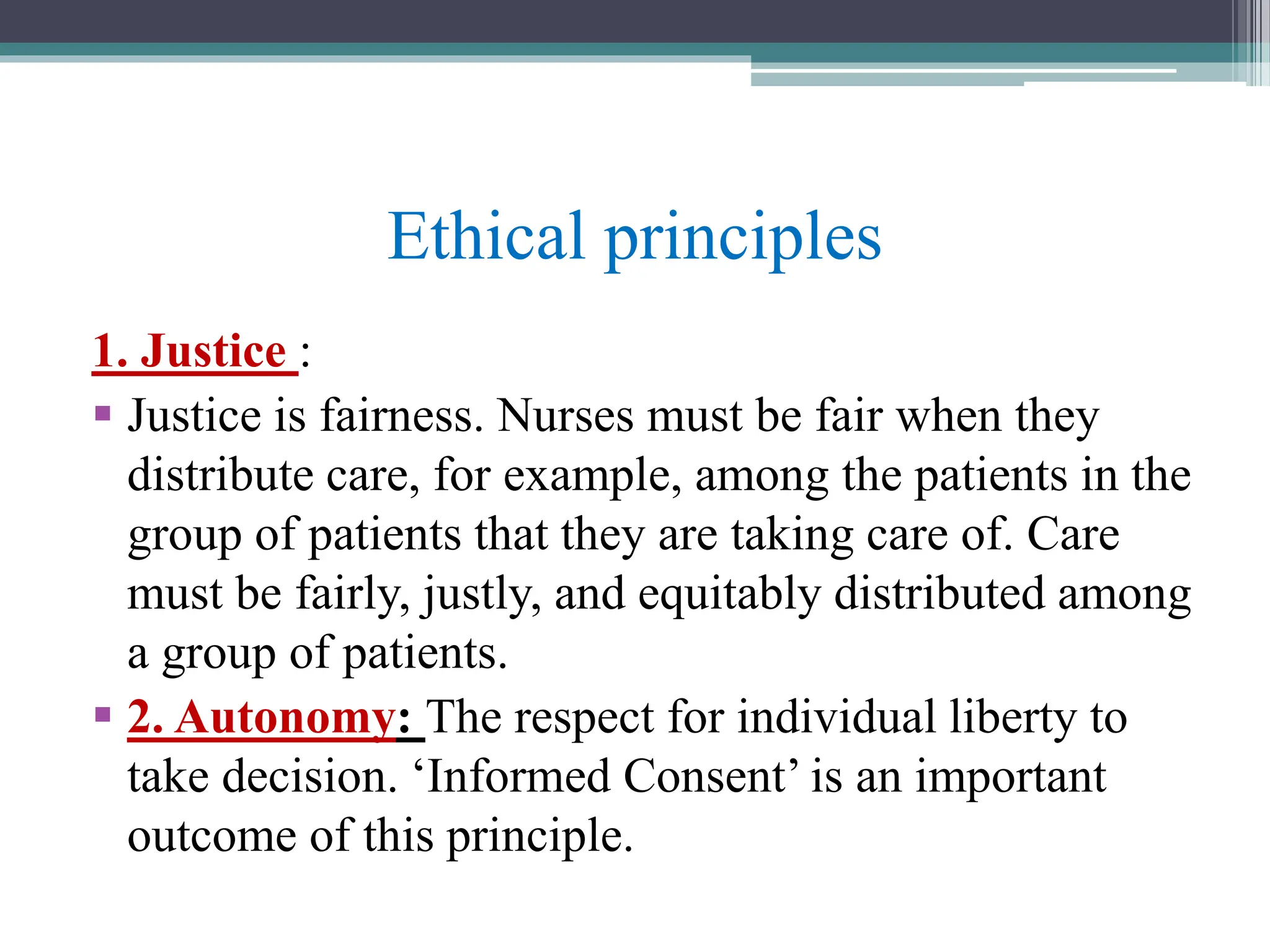 Ethical principles

1. Justice :

▪ Justice is fairness. Nurses must be fair when they distribute care, for example, among the patients in the group of patients that they are taking care of. Care must be fairly, justly, and equitably distributed among a group of patients.

▪ 2. Autonomy: The respect for individual liberty to take decision. ‘Informed Consent’ is an important outcome of this principle.